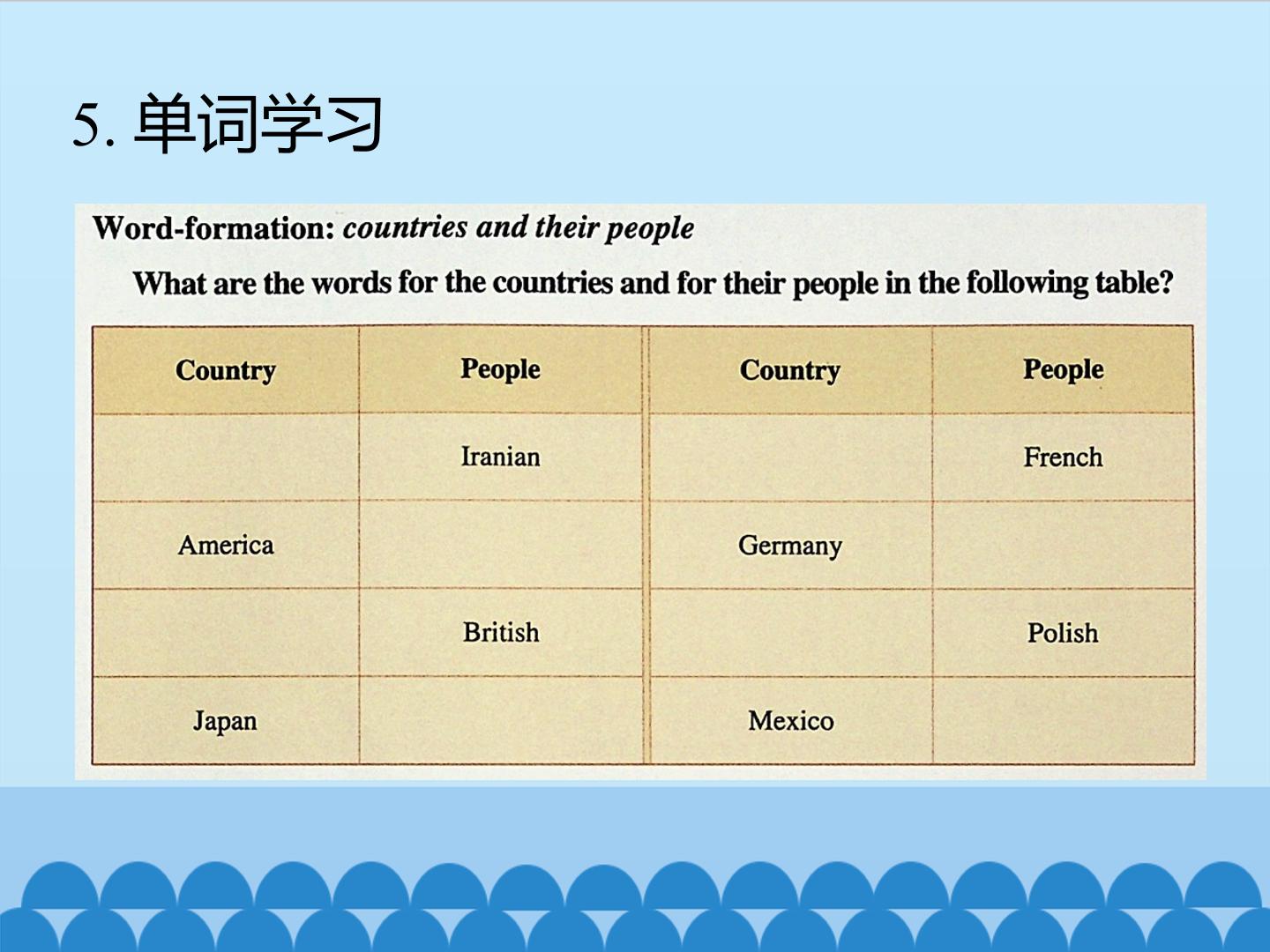 5.单词学习

Word-formation: countries and their people

What are the words for the countries and for their people in the following table?

| Country | People | Country | People |
|---|---|---|---|
|  | Iranian |  | French |
| America |  | Germany |  |
|  | British |  | Polish |
| Japan |  | Mexico |  |